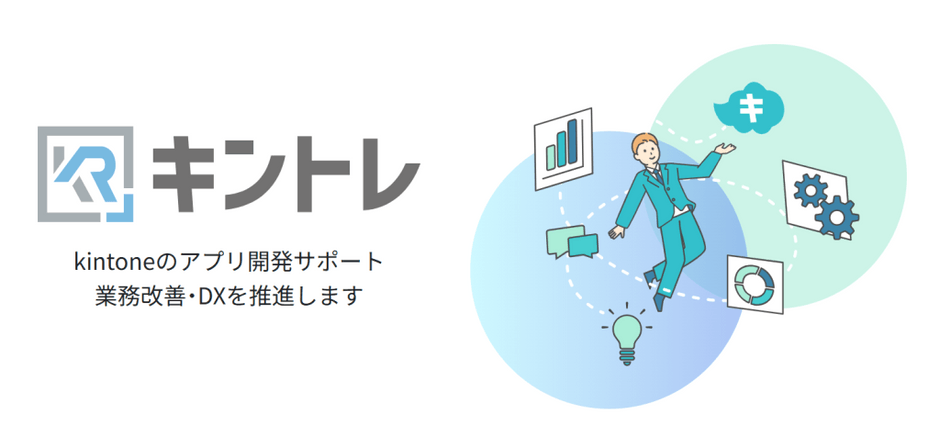 KR キントレ

kintoneのアプリ開発サポート
業務改善・DXを推進します

キ